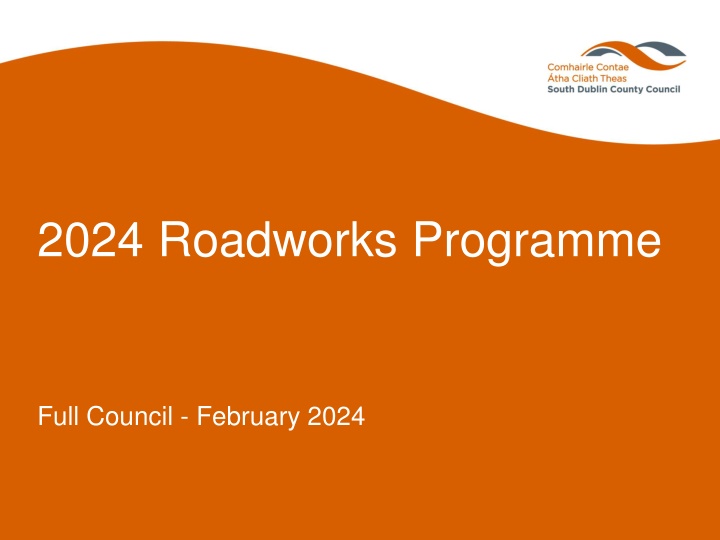 Comhairle Contae
Átha Cliath Theas
South Dublin County Council

2024 Roadworks Programme

Full Council - February 2024